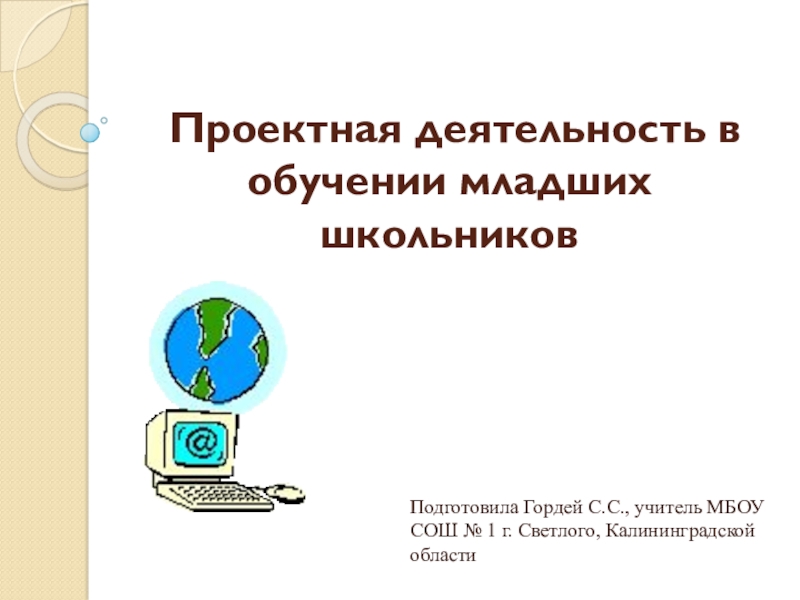 Проектная деятельность в обучении младших школьников

@

Подготовила Гордей С.С., учитель МБОУ СОШ № 1 г. Светлого, Калининградской области